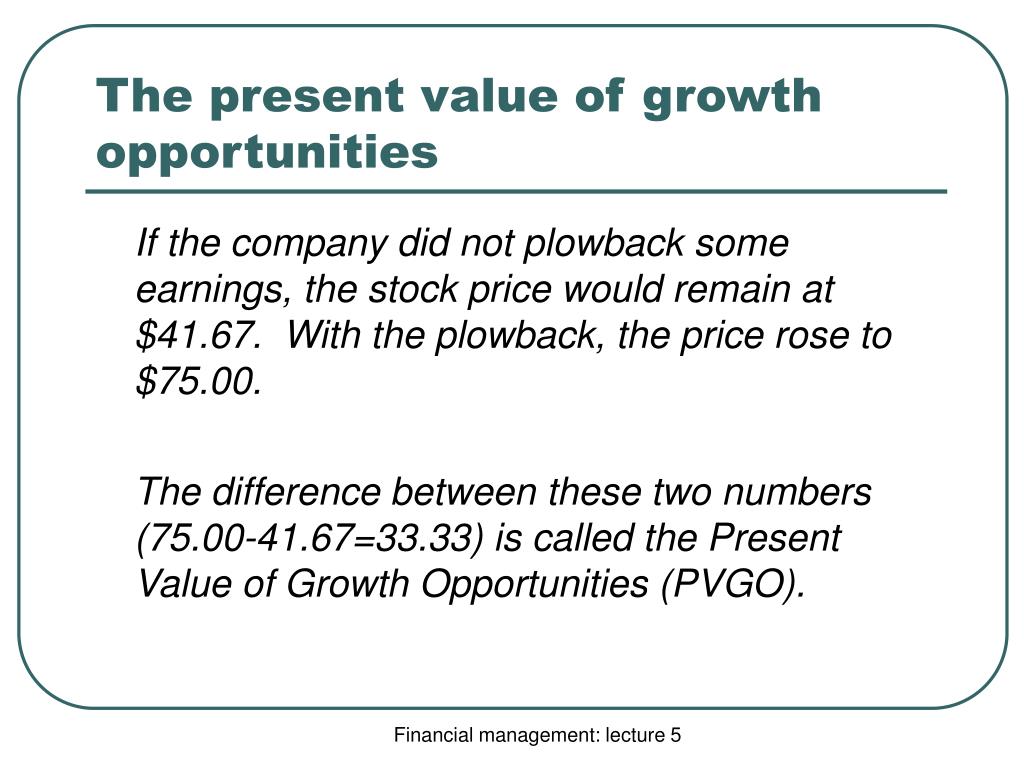 The present value of growth opportunities

If the company did not plowback some earnings, the stock price would remain at \$41.67. With the plowback, the price rose to \$75.00.

The difference between these two numbers (75.00-41.67=33.33) is called the Present Value of Growth Opportunities (PVGO).

Financial management: lecture 5